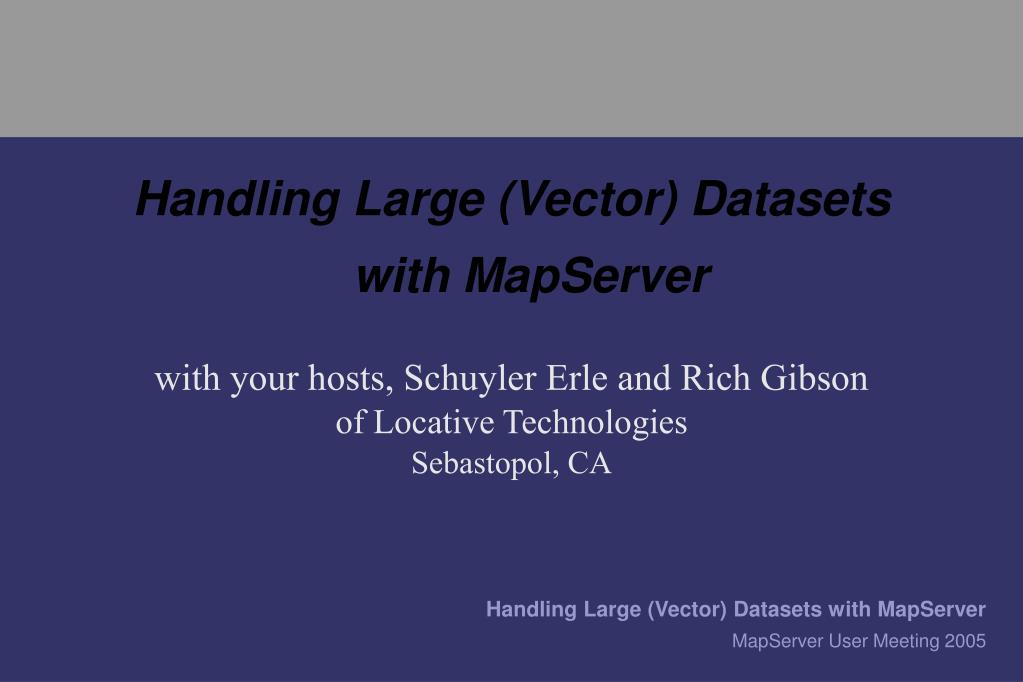 Handling Large (Vector) Datasets with MapServer

with your hosts, Schuyler Erle and Rich Gibson
of Locative Technologies
Sebastopol, CA

Handling Large (Vector) Datasets with MapServer
MapServer User Meeting 2005